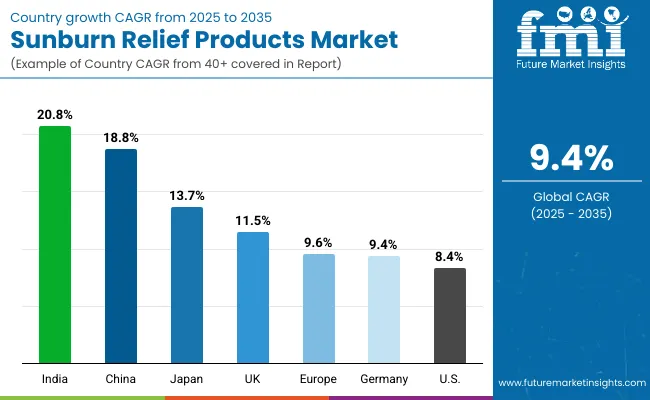 Country growth CAGR from 2025 to 2035

Sunburn Relief Products Market

(Example of Country CAGR from 40+ covered in Report)

fmi
Future Market Insights

20.8%
18.8%
13.7%
11.5%
9.6%
9.4%
8.4%

India
China
Japan
UK
Europe
Germany
U.S.

9.4%
Global CAGR
(2025 - 2035)

www.futuremarketinsights.com